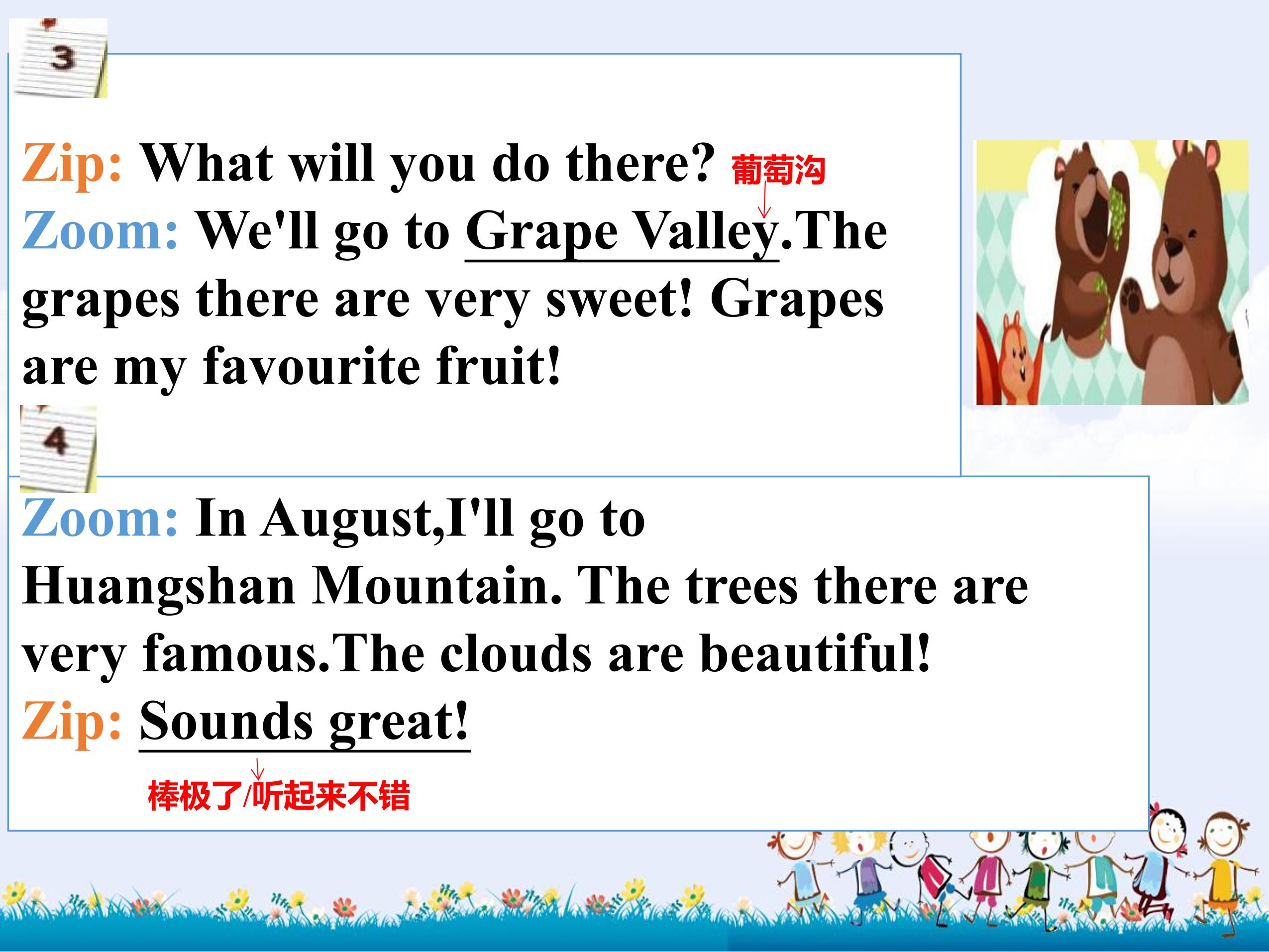 3

Zip: What will you do there? 葡萄沟
Zoom: We'll go to Grape Valley.The grapes there are very sweet! Grapes are my favourite fruit!

4

Zoom: In August,I'll go to Huangshan Mountain. The trees there are very famous.The clouds are beautiful!
Zip: Sounds great!
棒极了/听起来不错